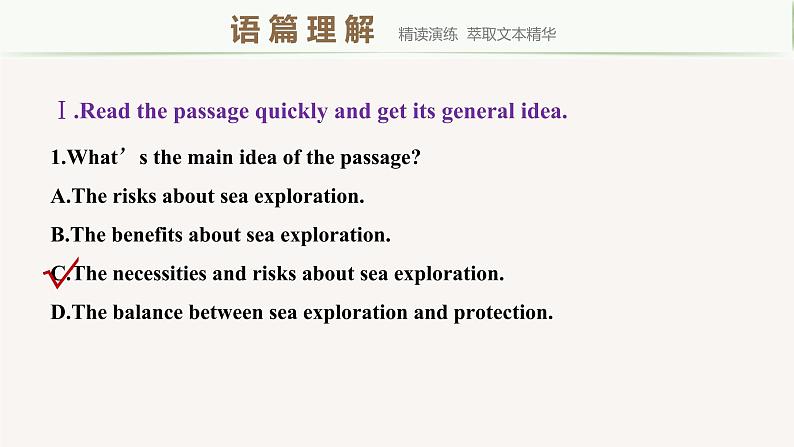 语篇理解 精读演练 萃取文本精华

Ⅰ.Read the passage quickly and get its general idea.

1.What’s the main idea of the passage?

A.The risks about sea exploration.

B.The benefits about sea exploration.

C.The necessities and risks about sea exploration.

D.The balance between sea exploration and protection.